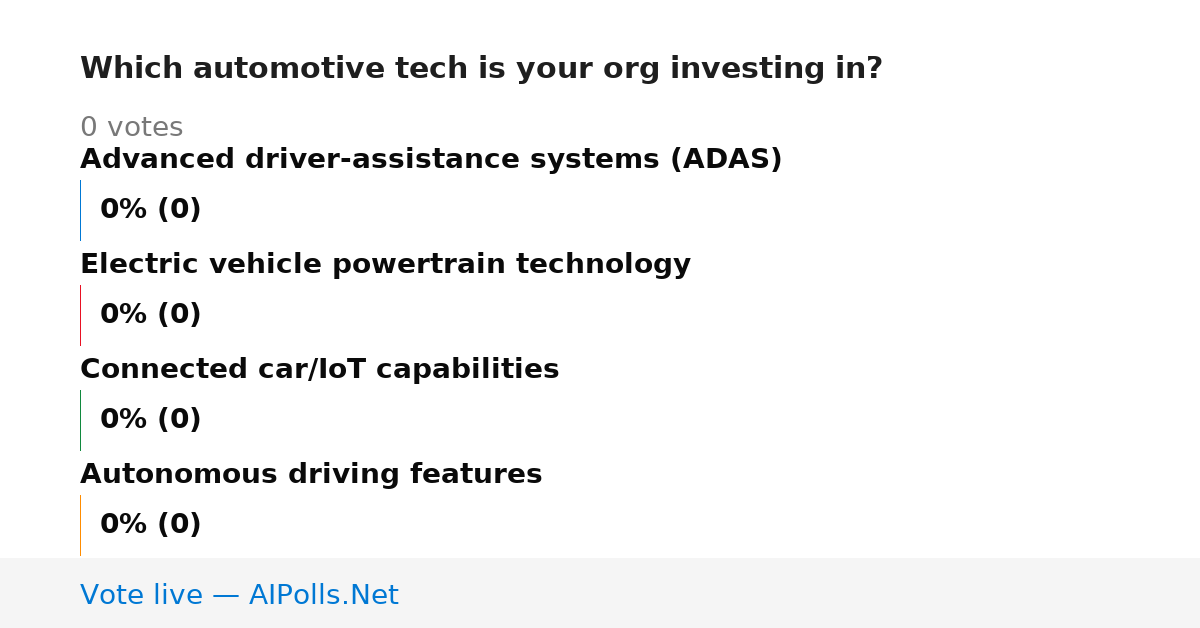 Which automotive tech is your org investing in?

0 votes

Advanced driver-assistance systems (ADAS)

0% (0)

Electric vehicle powertrain technology

0% (0)

Connected car/IoT capabilities

0% (0)

Autonomous driving features

0% (0)

Vote live — AIPolls.Net